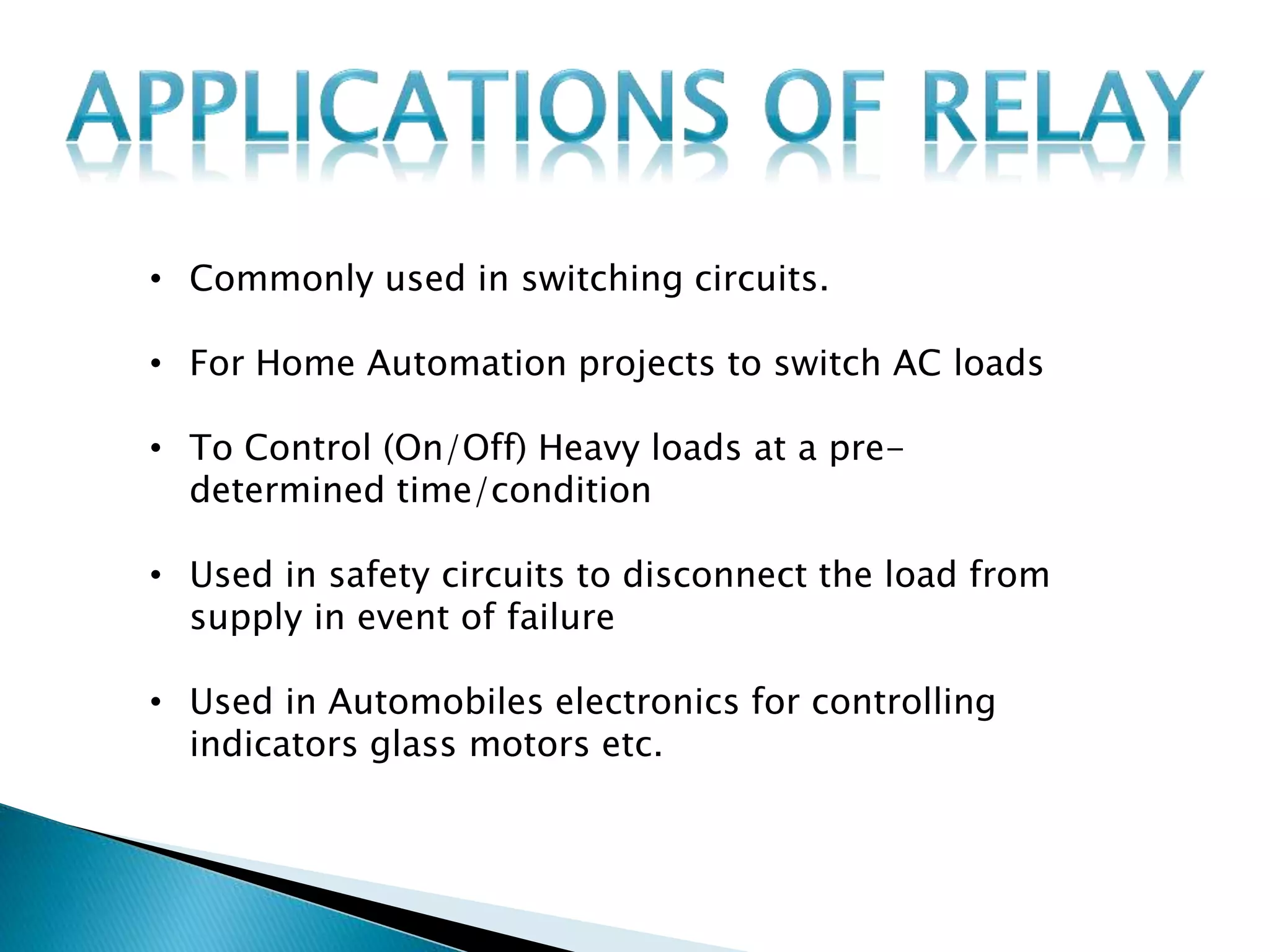 APPLICATIONS OF RELAY

• Commonly used in switching circuits.

• For Home Automation projects to switch AC loads

• To Control (On/Off) Heavy loads at a pre-determined time/condition

• Used in safety circuits to disconnect the load from supply in event of failure

• Used in Automobiles electronics for controlling indicators glass motors etc.